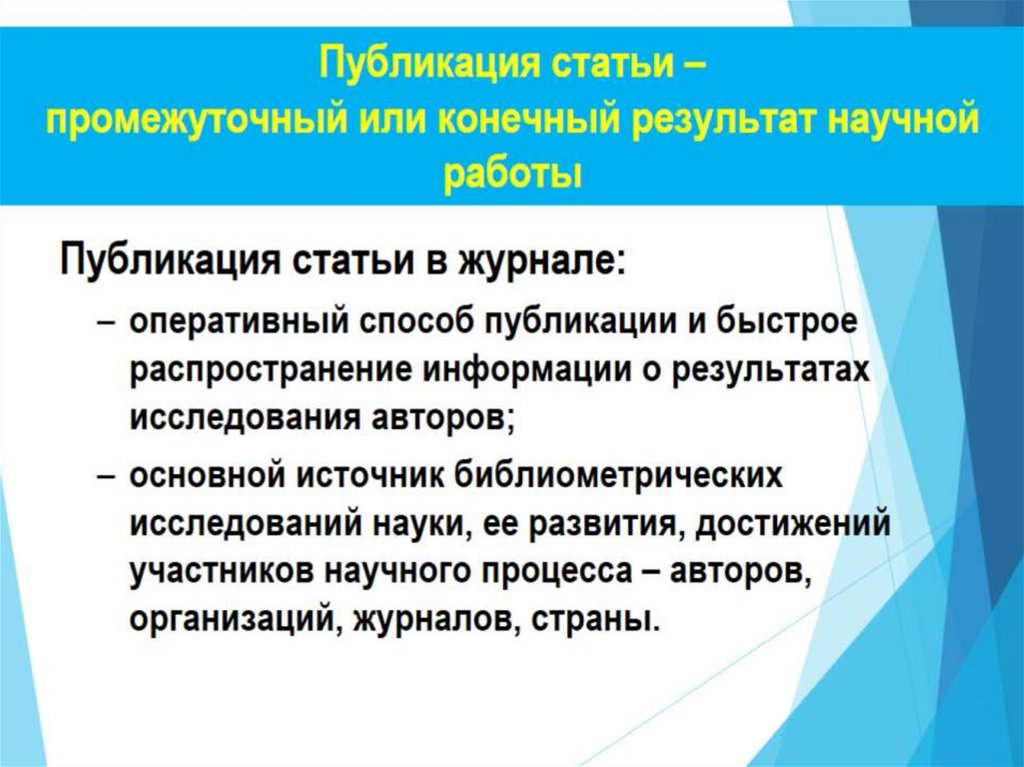 Публикация статьи –
промежуточный или конечный результат научной работы

Публикация статьи в журнале:

– оперативный способ публикации и быстрое распространение информации о результатах исследования авторов;

– основной источник библиометрических исследований науки, ее развития, достижений участников научного процесса – авторов, организаций, журналов, страны.